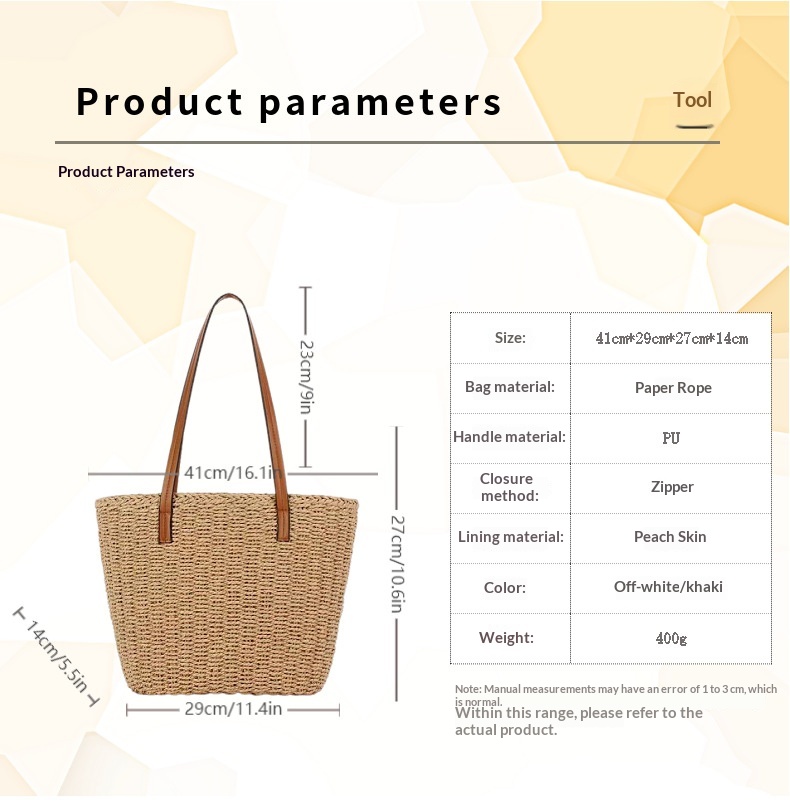 Product parameters

Tool

Product Parameters

23cm/9in

41cm/16.1in

27cm/10.6in

14cm/5.5in

29cm/11.4in

| Size: | 41cm*29cm*27cm*14cm |
|---|---|
| Bag material: | Paper Rope |
| Handle material: | PU |
| Closure method: | Zipper |
| Lining material: | Peach Skin |
| Color: | Off-white/khaki |
| Weight: | 400g |

Note: Manual measurements may have an error of 1 to 3 cm, which is normal.
Within this range, please refer to the actual product.